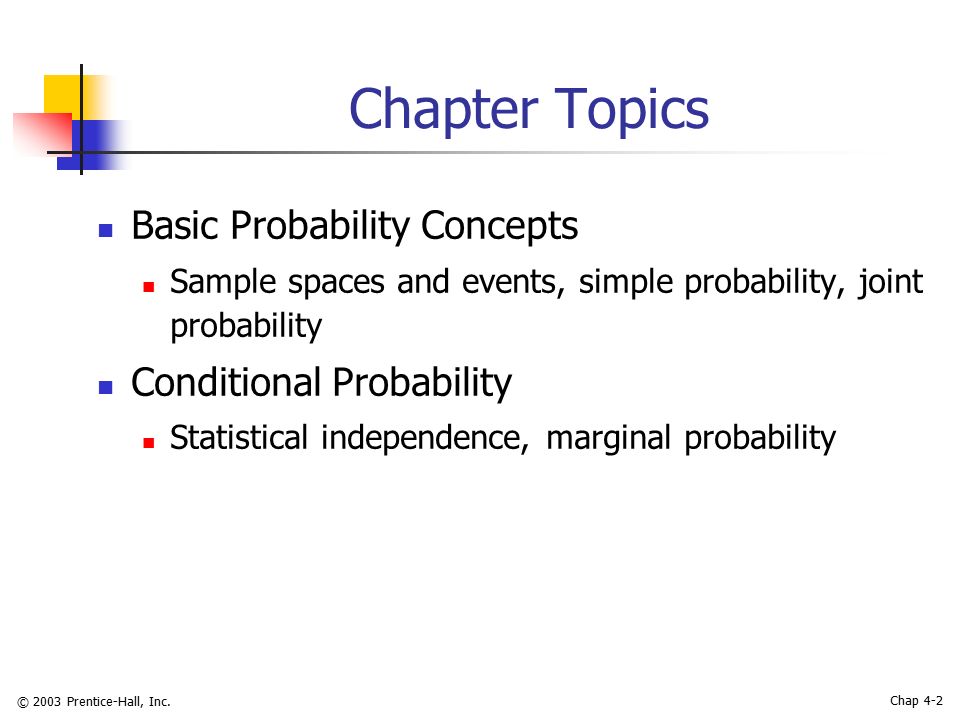 Chapter Topics

Basic Probability Concepts

Sample spaces and events, simple probability, joint probability

Conditional Probability

Statistical independence, marginal probability

© 2003 Prentice-Hall, Inc.

Chap 4-2